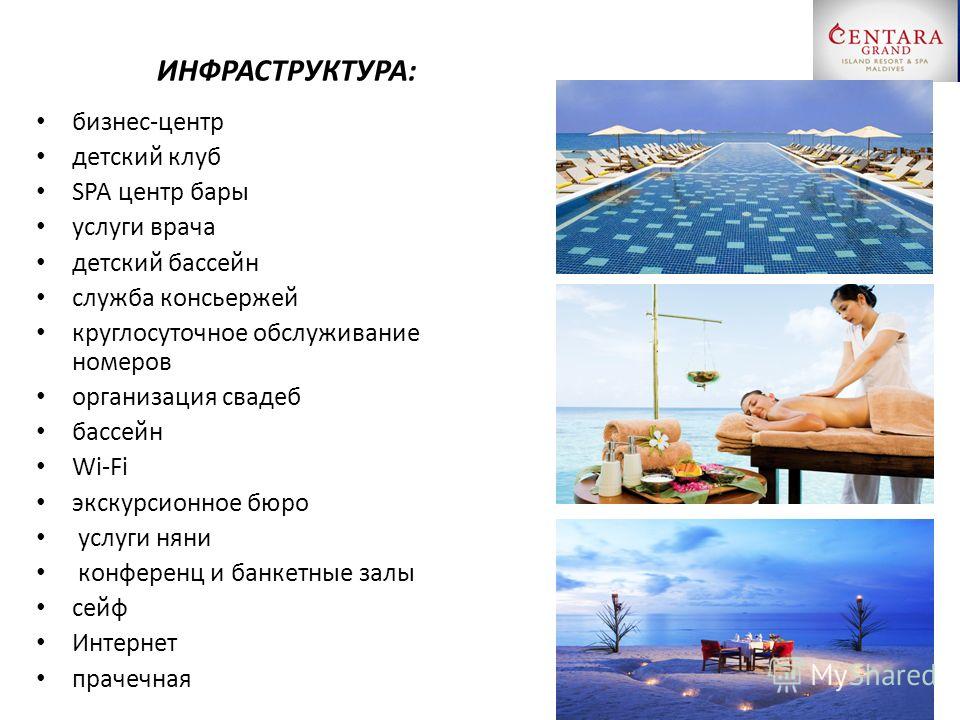 CENTARA GRAND
ISLAND RESORT & SPA MALDIVES

ИНФРАСТРУКТУРА:

• бизнес-центр
• детский клуб
• SPA центр бары
• услуги врача
• детский бассейн
• служба консьержей
• круглосуточное обслуживание номеров
• организация свадеб
• бассейн
• Wi-Fi
• экскурсионное бюро
• услуги няни
• конференц и банкетные залы
• сейф
• Интернет
• прачечная

MyShared